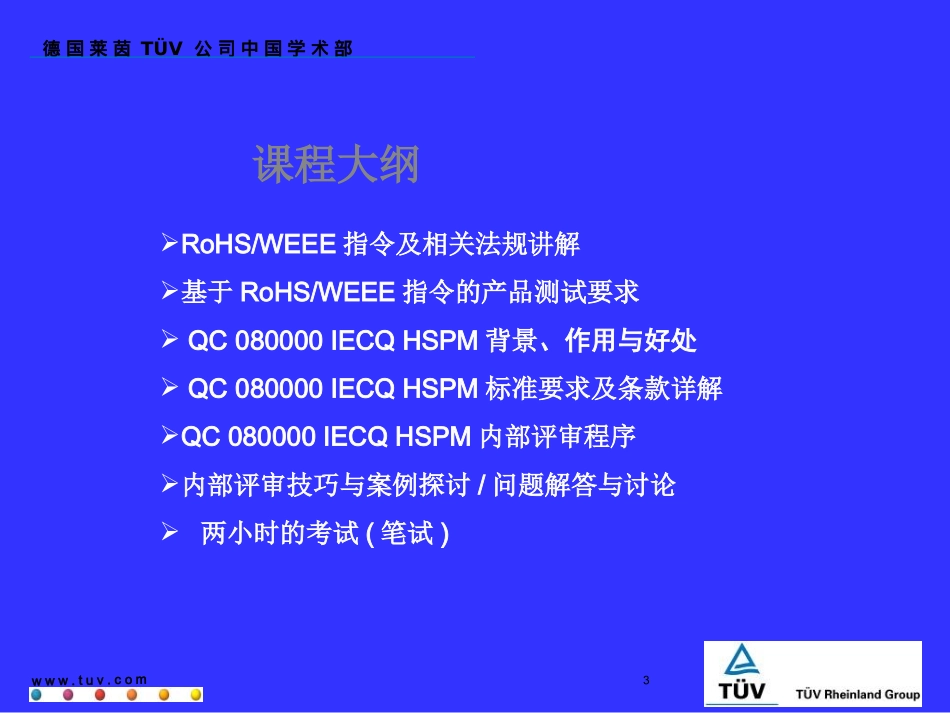 德国莱茵 TÜV 公司中国学术部

课程大纲

➢RoHS/WEEE 指令及相关法规讲解

➢基于 RoHS/WEEE 指令的产品测试要求

➢ QC 080000 IECQ HSPM 背景、作用与好处

➢ QC 080000 IECQ HSPM 标准要求及条款详解

➢QC 080000 IECQ HSPM 内部评审程序

➢内部评审技巧与案例探讨 / 问题解答与讨论

➢ 两小时的考试 ( 笔试 )

www.tuv.com

3

TÜV

TÜV Rheinland Group